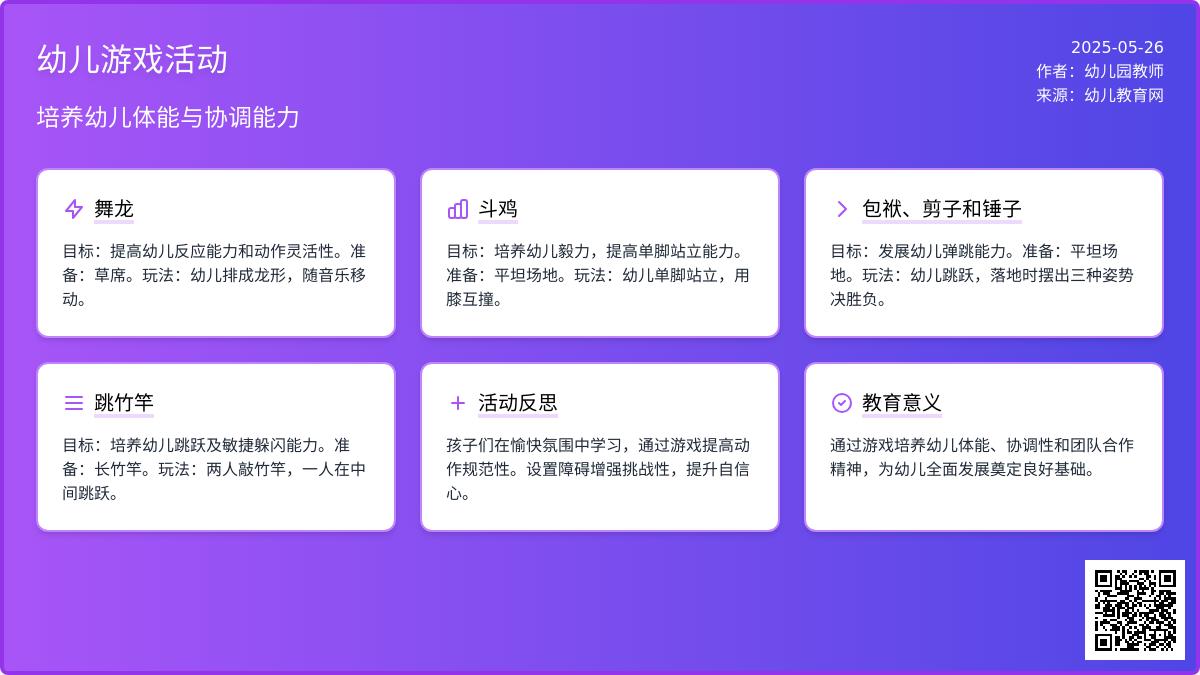 幼儿游戏活动

培养幼儿体能与协调能力

2025-05-26
作者：幼儿园教师
来源：幼儿教育网

舞龙

目标：提高幼儿反应能力和动作灵活性。准备：草席。玩法：幼儿排成龙形，随音乐移动。

斗鸡

目标：培养幼儿毅力，提高单脚站立能力。准备：平坦场地。玩法：幼儿单脚站立，用膝互撞。

包袱、剪子和锤子

目标：发展幼儿弹跳能力。准备：平坦场地。玩法：幼儿跳跃，落地时摆出三种姿势决胜负。

跳竹竿

目标：培养幼儿跳跃及敏捷躲闪能力。准备：长竹竿。玩法：两人敲竹竿，一人在中间跳跃。

活动反思

孩子们在愉快氛围中学习，通过游戏提高动作规范性。设置障碍增强挑战性，提升自信心。

教育意义

通过游戏培养幼儿体能、协调性和团队合作精神，为幼儿全面发展奠定良好基础。